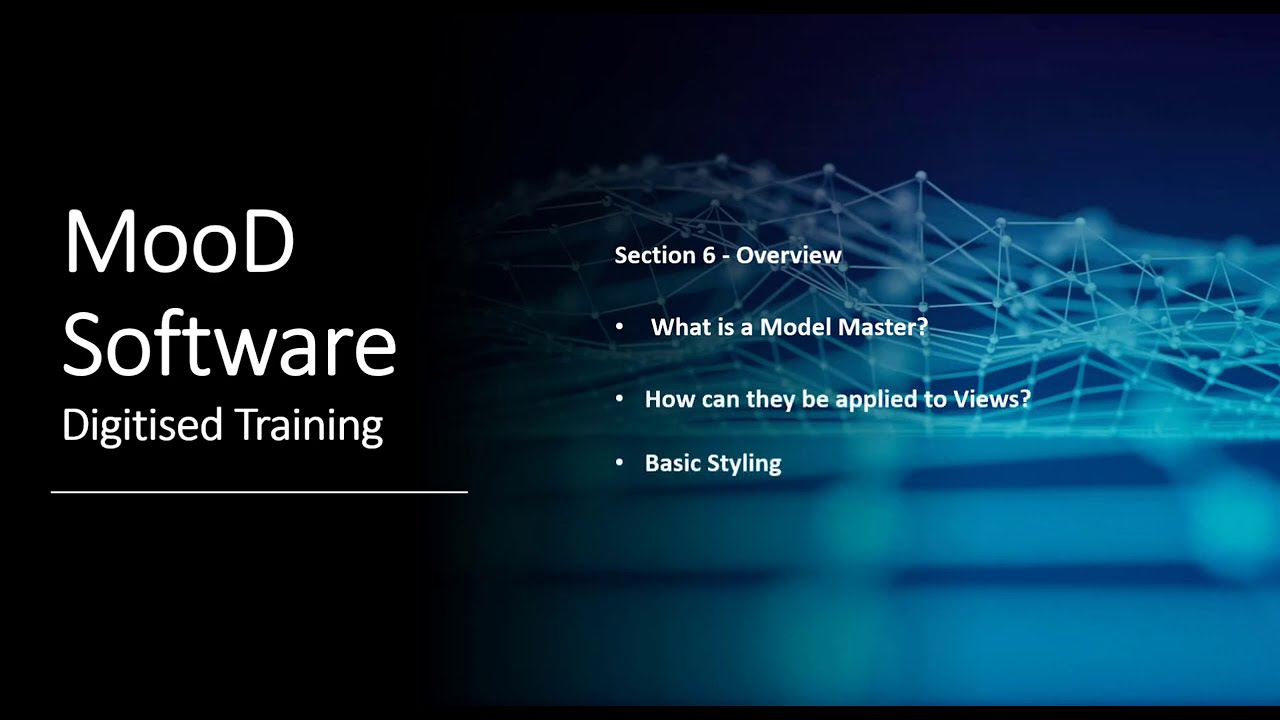 MooD
Software
Digitised Training

Section 6 - Overview

• What is a Model Master?

• How can they be applied to Views?

• Basic Styling